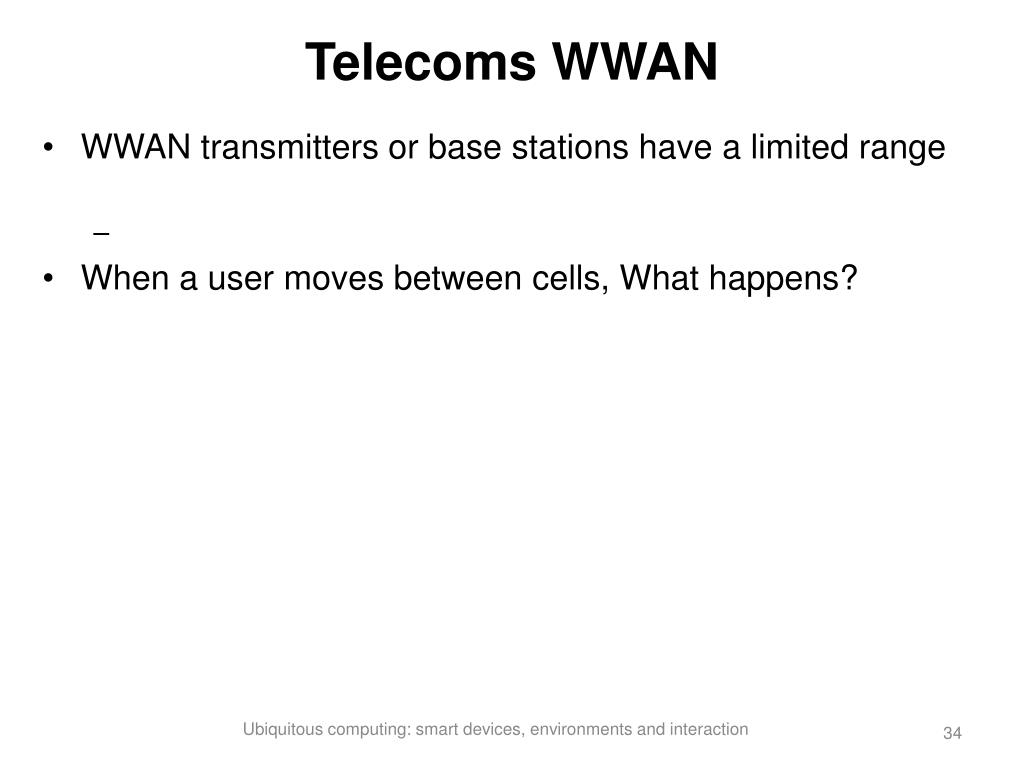 Telecoms WWAN

• WWAN transmitters or base stations have a limited range

–

• When a user moves between cells, What happens?

Ubiquitous computing: smart devices, environments and interaction

34